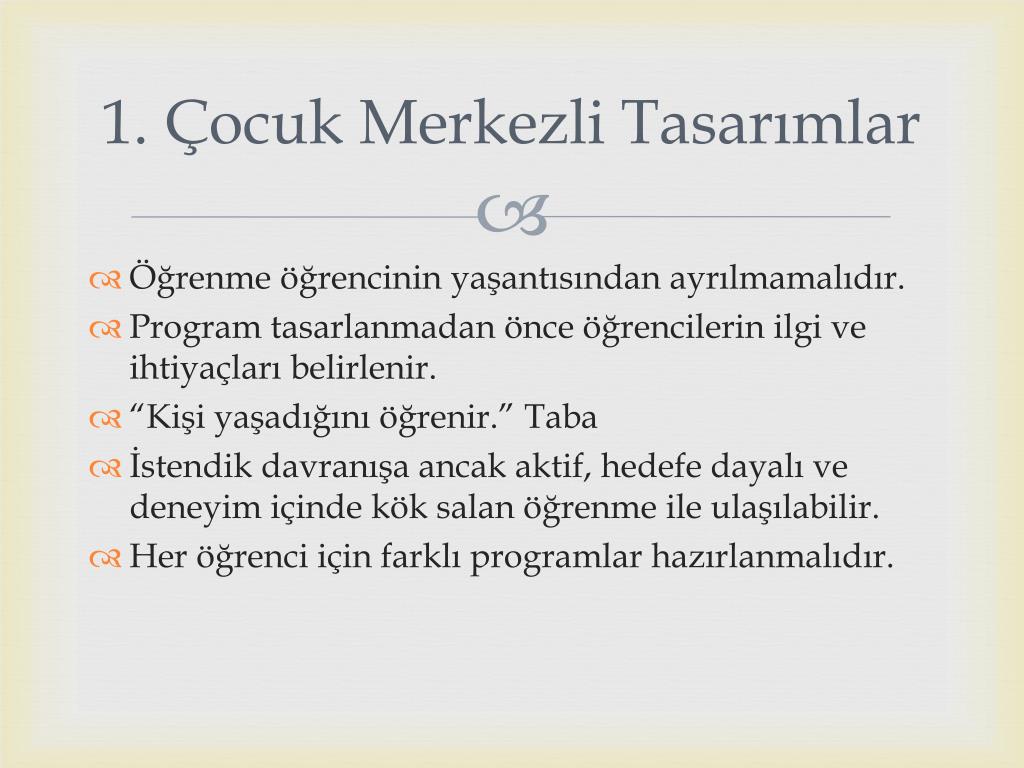 1. Çocuk Merkezli Tasarımlar

Öğrenme öğrencinin yaşantısından ayrılmamalıdır.

Program tasarlanmadan önce öğrencilerin ilgi ve ihtiyaçları belirlenir.

“Kişi yaşadığını öğrenir.” Taba

İstendik davranışa ancak aktif, hedefe dayalı ve deneyim içinde kök salan öğrenme ile ulaşılabilir.

Her öğrenci için farklı programlar hazırlanmalıdır.